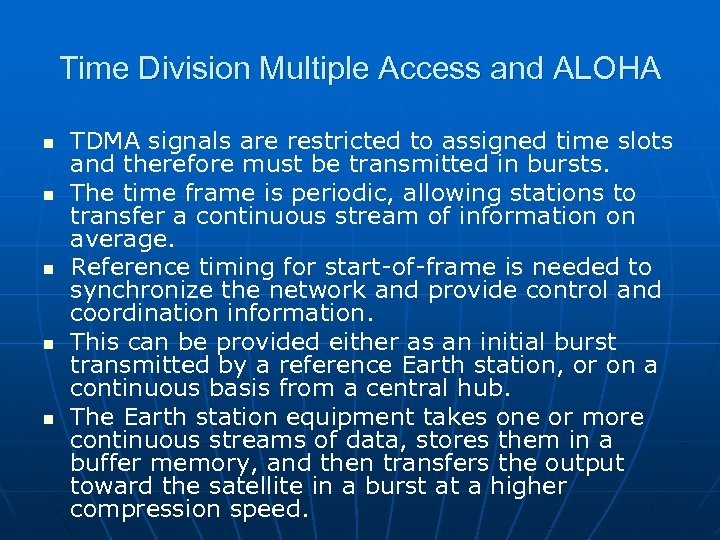 Time Division Multiple Access and ALOHA

- TDMA signals are restricted to assigned time slots and therefore must be transmitted in bursts.
- The time frame is periodic, allowing stations to transfer a continuous stream of information on average.
- Reference timing for start-of-frame is needed to synchronize the network and provide control and coordination information.
- This can be provided either as an initial burst transmitted by a reference Earth station, or on a continuous basis from a central hub.
- The Earth station equipment takes one or more continuous streams of data, stores them in a buffer memory, and then transfers the output toward the satellite in a burst at a higher compression speed.